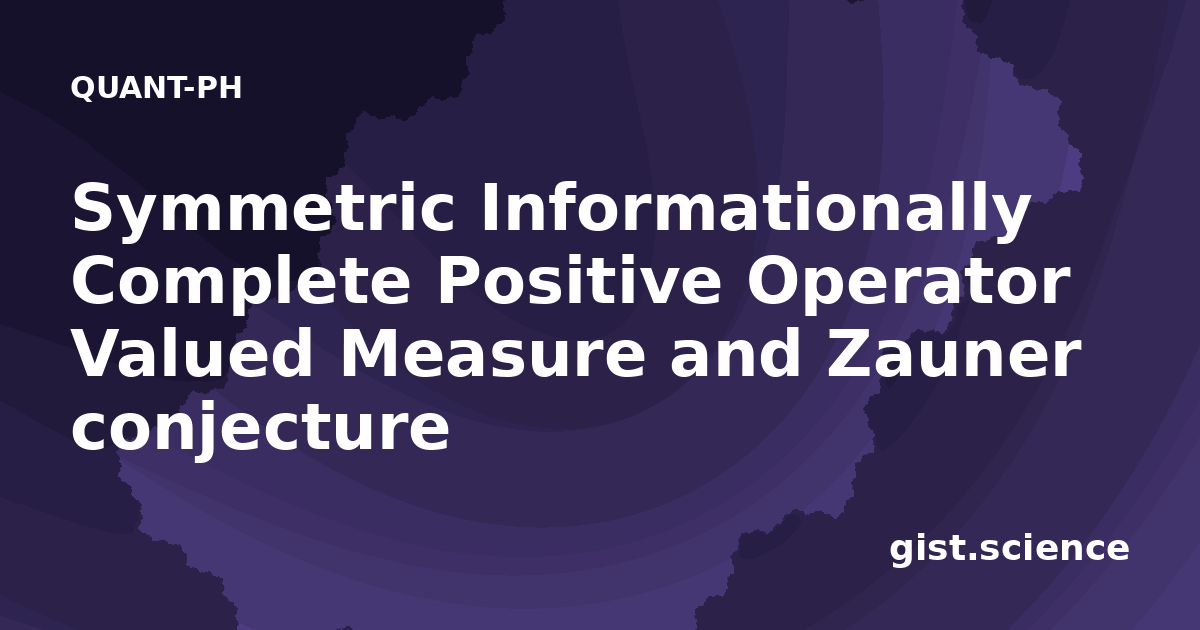 QUANT-PH

Symmetric Informationally Complete Positive Operator Valued Measure and Zauner conjecture

gist.science